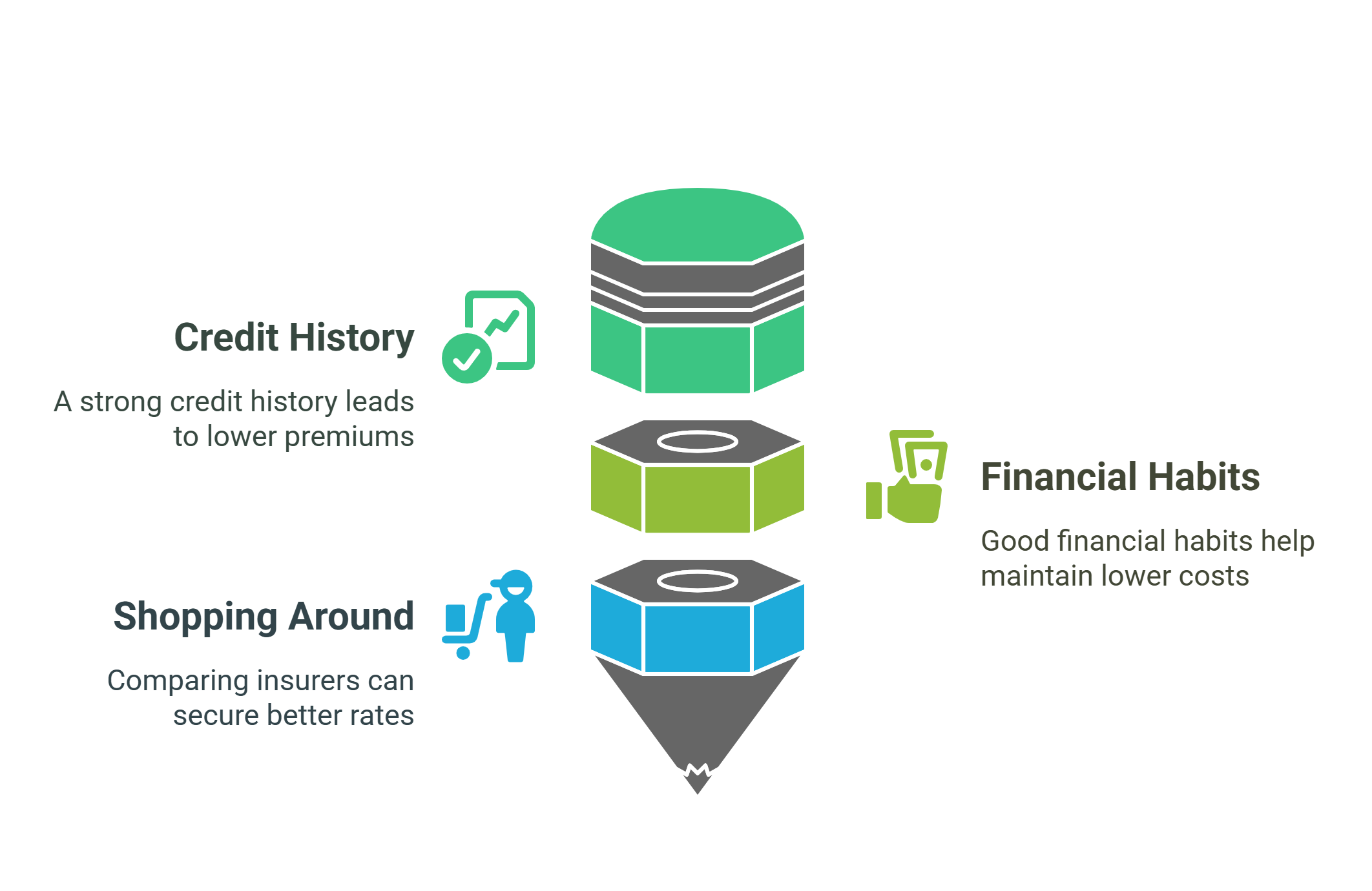 Credit History

A strong credit history leads to lower premiums

Financial Habits

Good financial habits help maintain lower costs

Shopping Around

Comparing insurers can secure better rates